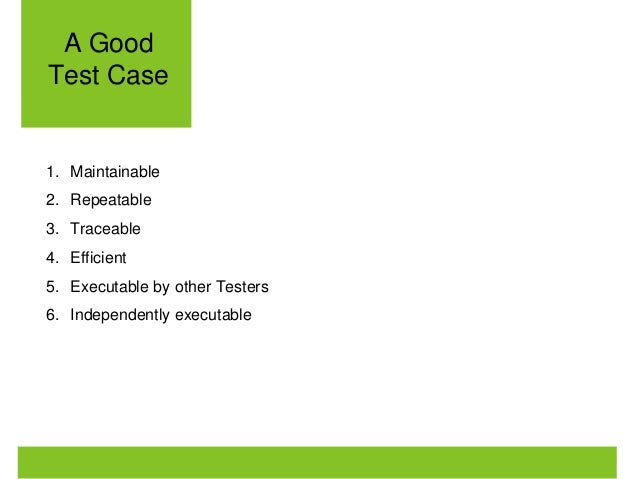 A Good
Test Case

1. Maintainable
2. Repeatable
3. Traceable
4. Efficient
5. Executable by other Testers
6. Independently executable